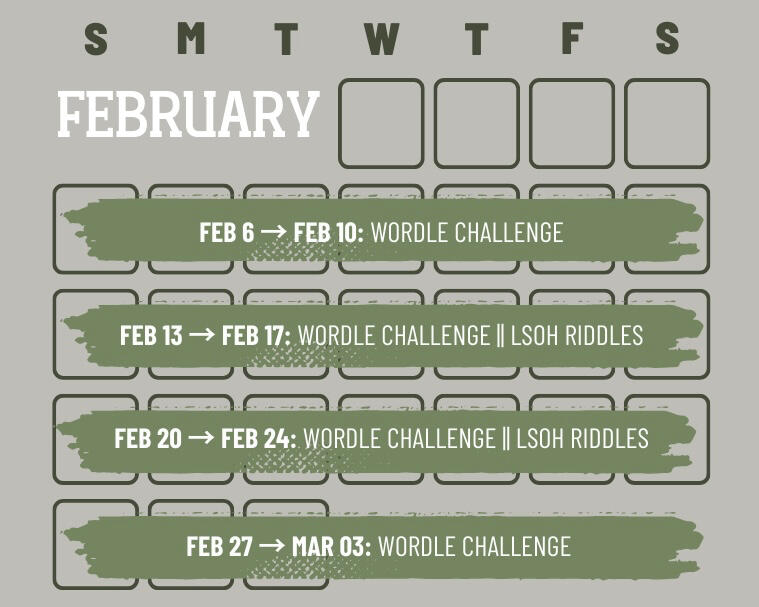 S M T W T F S

FEBRUARY

FEB 6 → FEB 10: WORDLE CHALLENGE

FEB 13 → FEB 17: WORDLE CHALLENGE || LSOH RIDDLES

FEB 20 → FEB 24: WORDLE CHALLENGE || LSOH RIDDLES

FEB 27 → MAR 03: WORDLE CHALLENGE